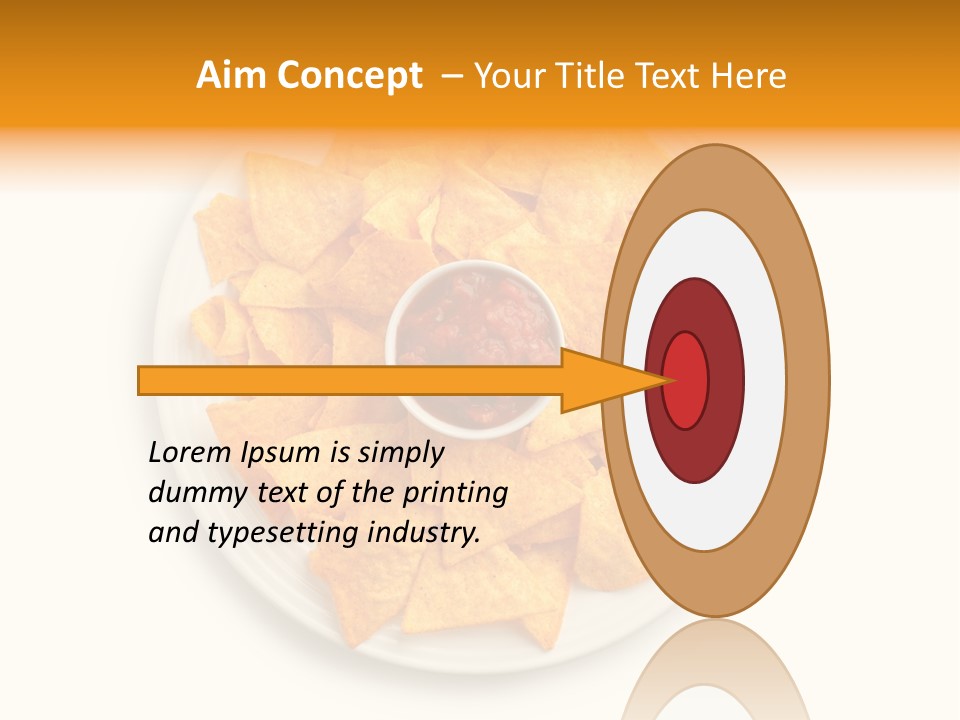 Aim Concept – Your Title Text Here

Lorem Ipsum is simply dummy text of the printing and typesetting industry.